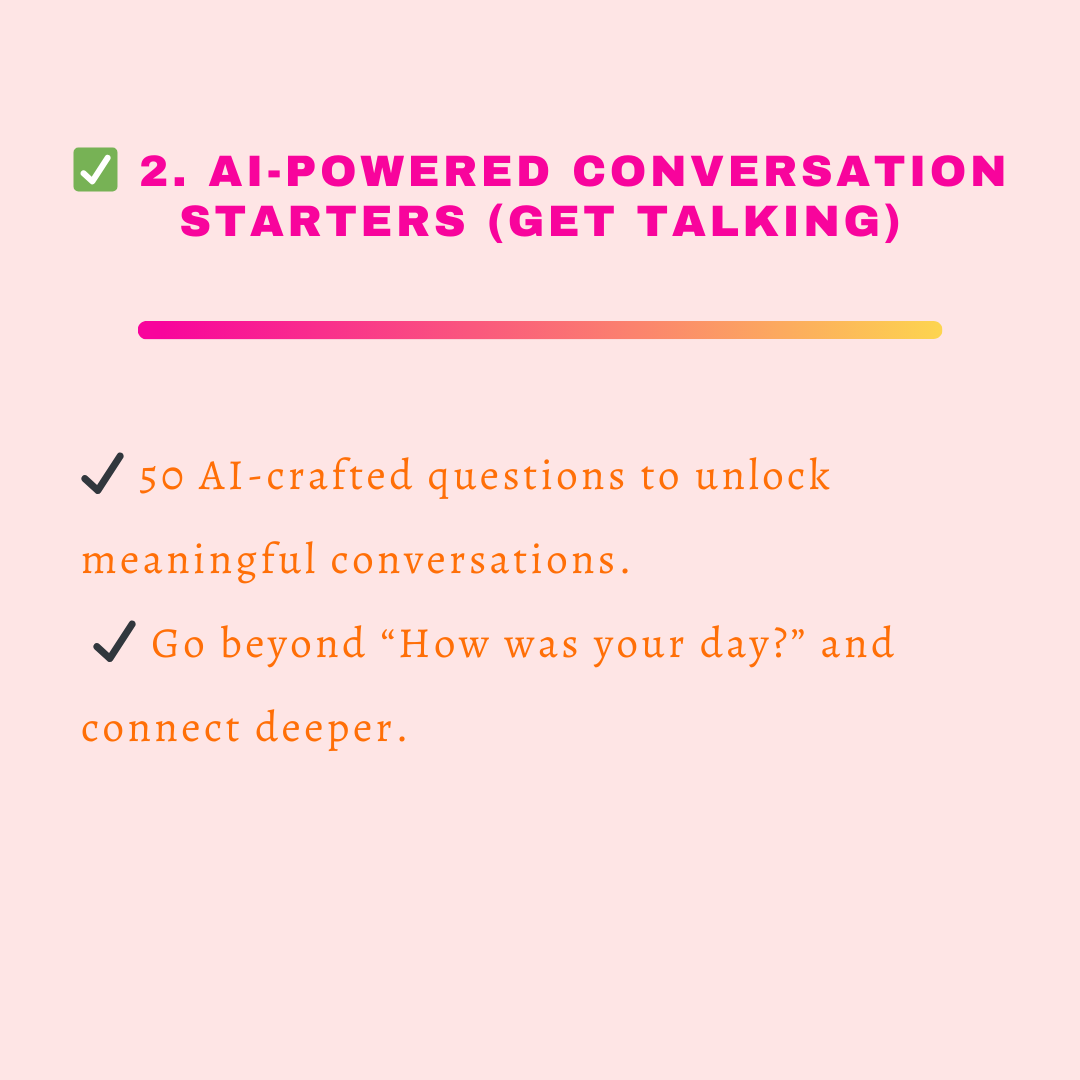 ✅ 2. AI-POWERED CONVERSATION STARTERS (GET TALKING)

✔ 50 AI-crafted questions to unlock meaningful conversations.

✔ Go beyond “How was your day?” and connect deeper.